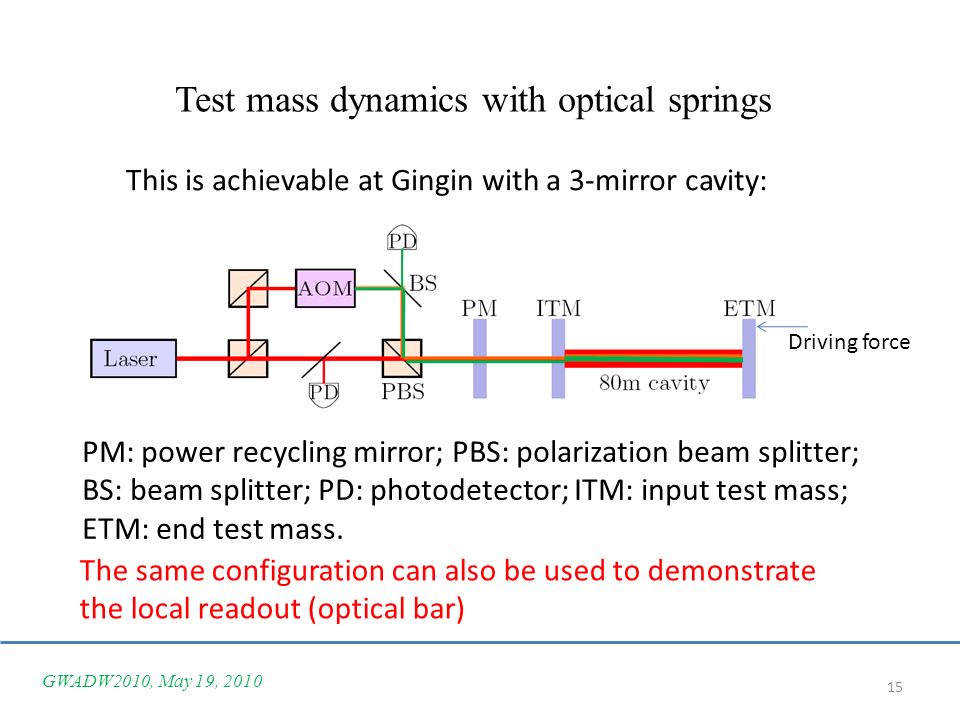 Test mass dynamics with optical springs

This is achievable at Gingin with a 3-mirror cavity:

PD

AOM

BS

PM

ITM

ETM

Driving force

Laser

PD

PBS

80m cavity

PM: power recycling mirror; PBS: polarization beam splitter; BS: beam splitter; PD: photodetector; ITM: input test mass; ETM: end test mass.

The same configuration can also be used to demonstrate the local readout (optical bar)

GWADW2010, May 19, 2010

15